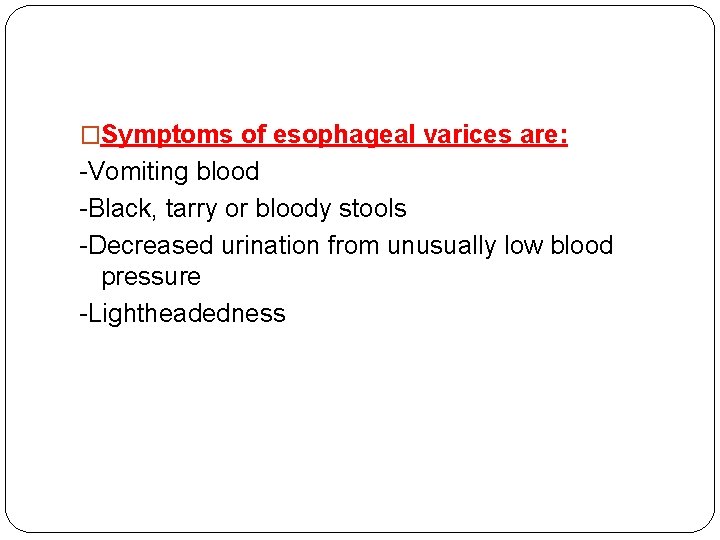 □Symptoms of esophageal varices are:
-Vomiting blood
-Black, tarry or bloody stools
-Decreased urination from unusually low blood pressure
-Lightheadedness